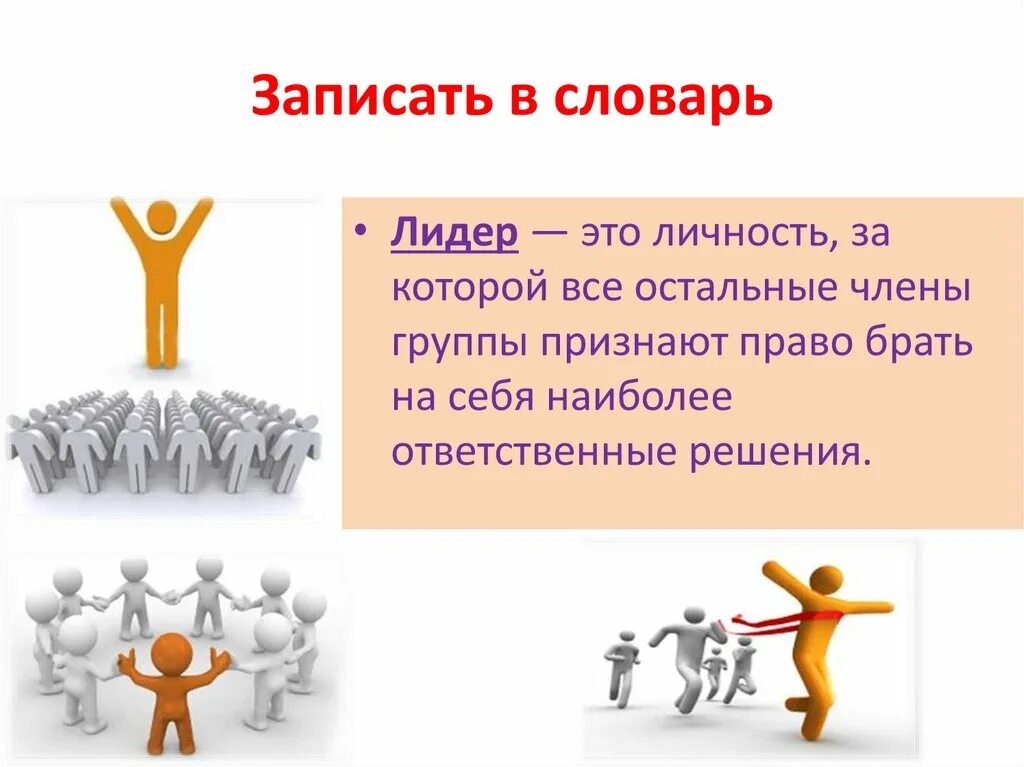 Записать в словарь

• Лидер — это личность, за которой все остальные члены группы признают право брать на себя наиболее ответственные решения.